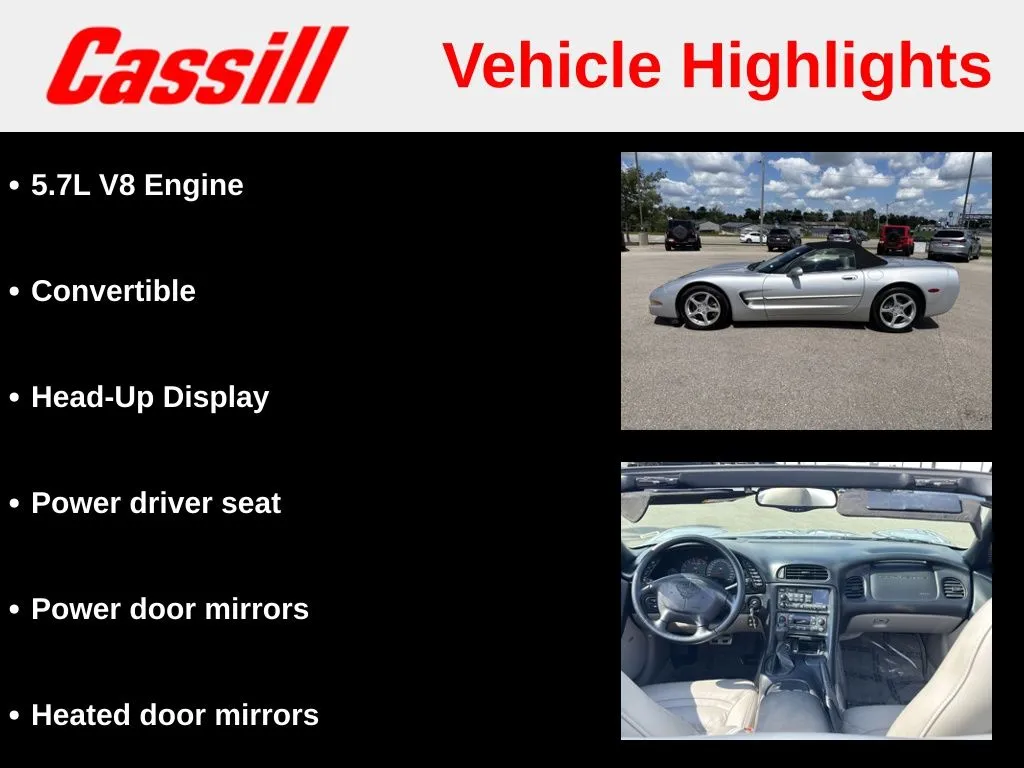 Cassill

Vehicle Highlights

• 5.7L V8 Engine

• Convertible

• Head-Up Display

• Power driver seat

• Power door mirrors

• Heated door mirrors